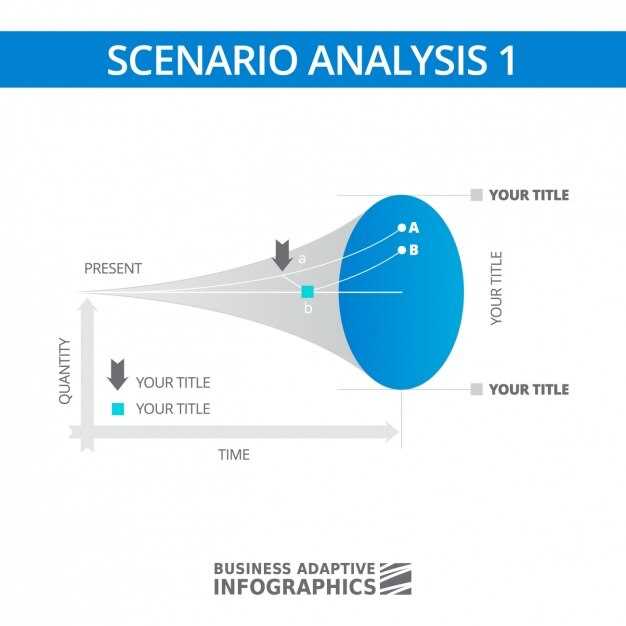 SCENARIO ANALYSIS 1

YOUR TITLE

A

B

PRESENT

a

b

YOUR TITLE

QUANTITY

YOUR TITLE

YOUR TITLE

YOUR TITLE

TIME

BUSINESS ADAPTIVE
INFOGRAPHICS